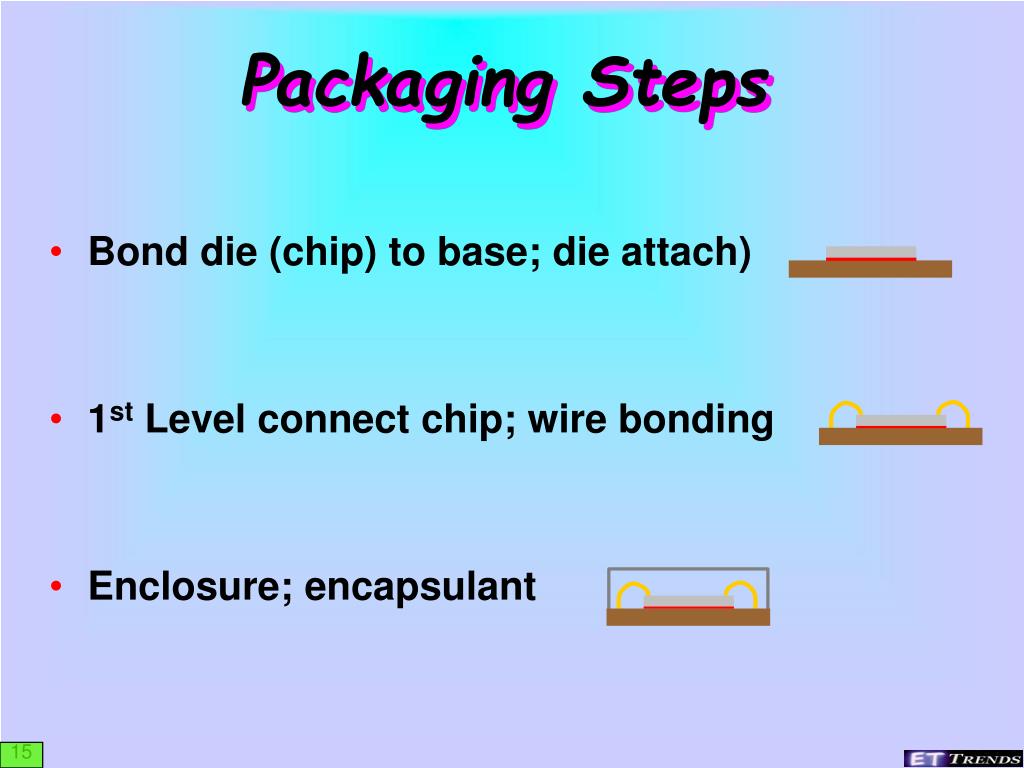 Packaging Steps

• Bond die (chip) to base; die attach)

• 1$^{st}$ Level connect chip; wire bonding

• Enclosure; encapsulant

15

ET TRENDS